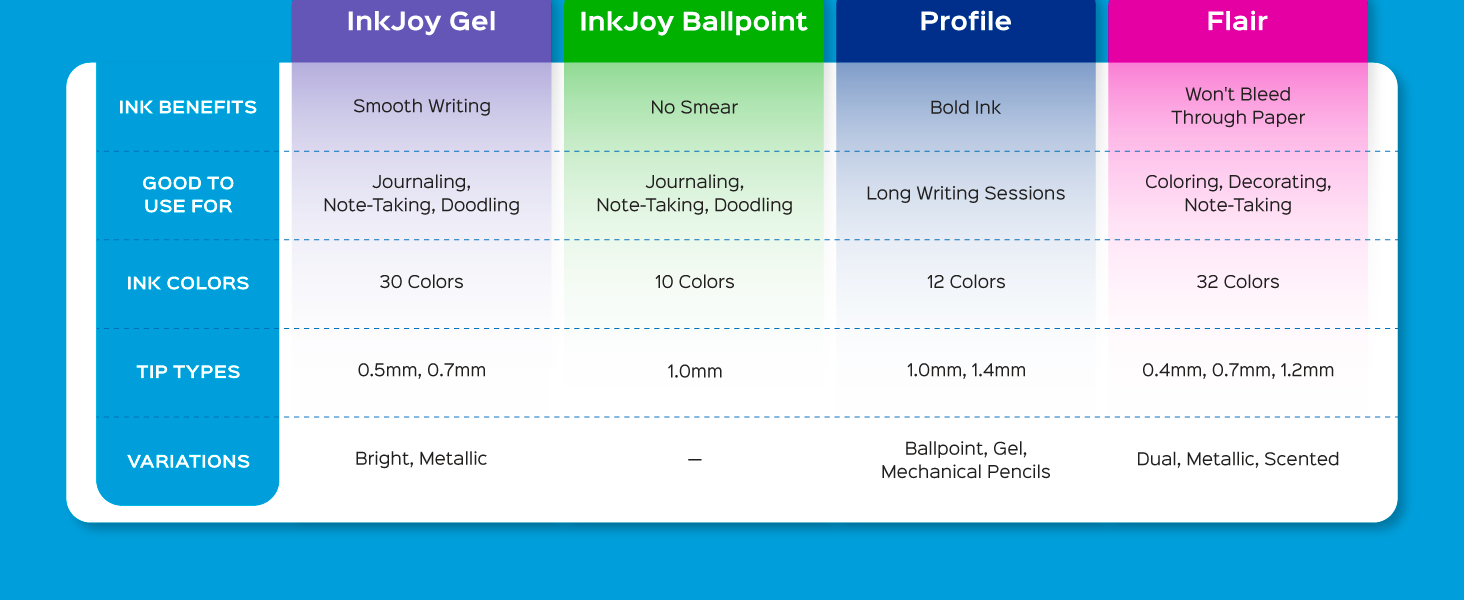 | | InkJoy Gel | InkJoy Ballpoint | Profile | Flair |
|---|---|---|---|---|
| INK BENEFITS | Smooth Writing | No Smear | Bold Ink | Won't Bleed Through Paper |
| GOOD TO USE FOR | Journaling, Note-Taking, Doodling | Journaling, Note-Taking, Doodling | Long Writing Sessions | Coloring, Decorating, Note-Taking |
| INK COLORS | 30 Colors | 10 Colors | 12 Colors | 32 Colors |
| TIP TYPES | 0.5mm, 0.7mm | 1.0mm | 1.0mm, 1.4mm | 0.4mm, 0.7mm, 1.2mm |
| VARIATIONS | Bright, Metallic | — | Ballpoint, Gel, Mechanical Pencils | Dual, Metallic, Scented |